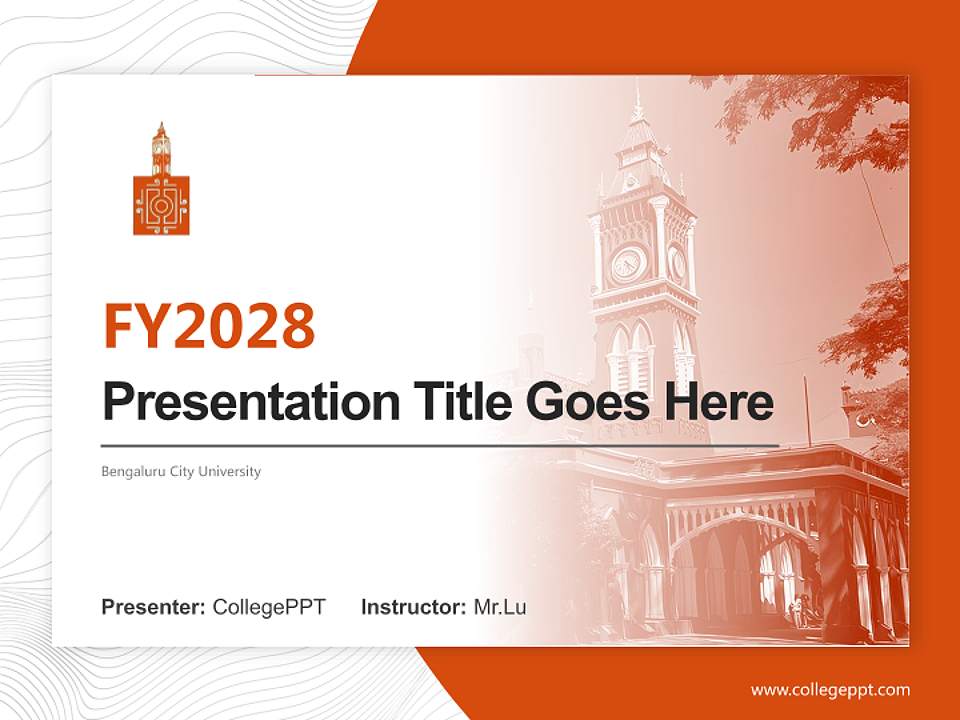 FY2028

Presentation Title Goes Here

Bengaluru City University

Presenter: CollegePPT Instructor: Mr.Lu

www.collegeppt.com